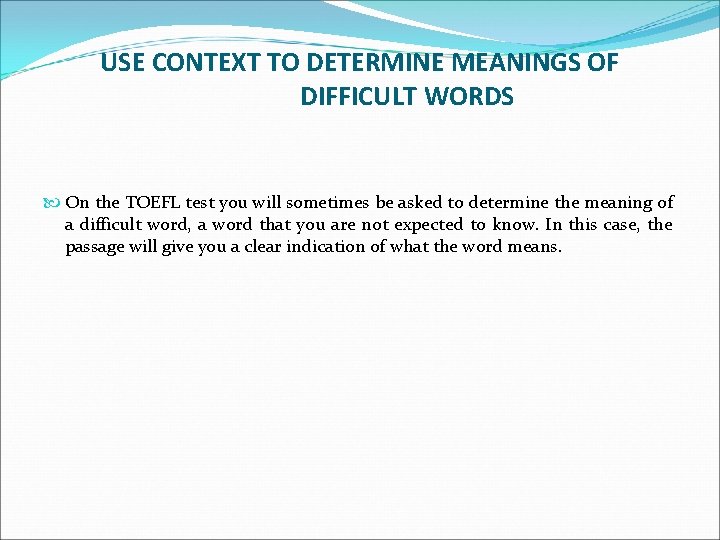 USE CONTEXT TO DETERMINE MEANINGS OF DIFFICULT WORDS

On the TOEFL test you will sometimes be asked to determine the meaning of a difficult word, a word that you are not expected to know. In this case, the passage will give you a clear indication of what the word means.